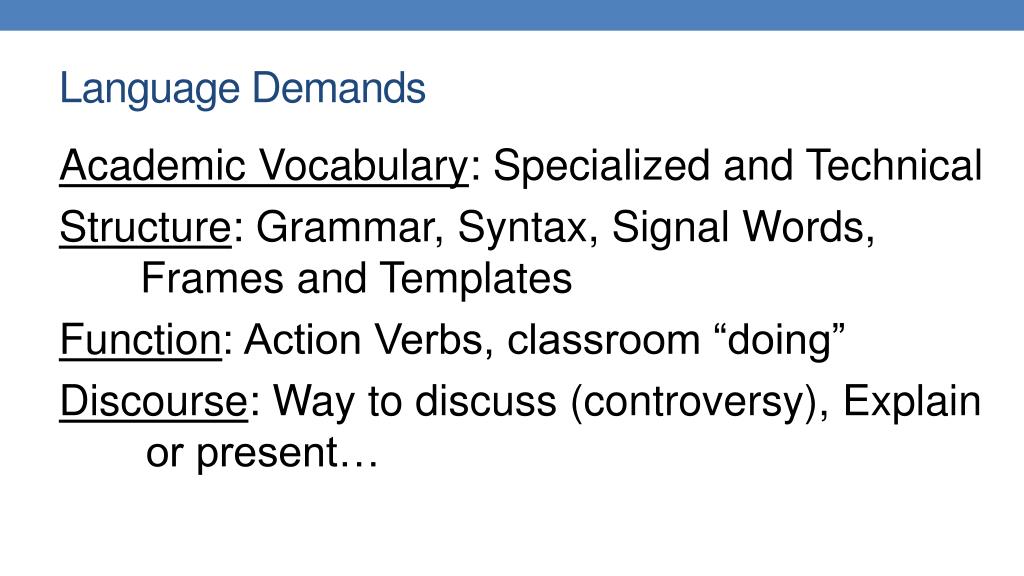 Language Demands

Academic Vocabulary: Specialized and Technical

Structure: Grammar, Syntax, Signal Words, Frames and Templates

Function: Action Verbs, classroom “doing”

Discourse: Way to discuss (controversy), Explain or present…